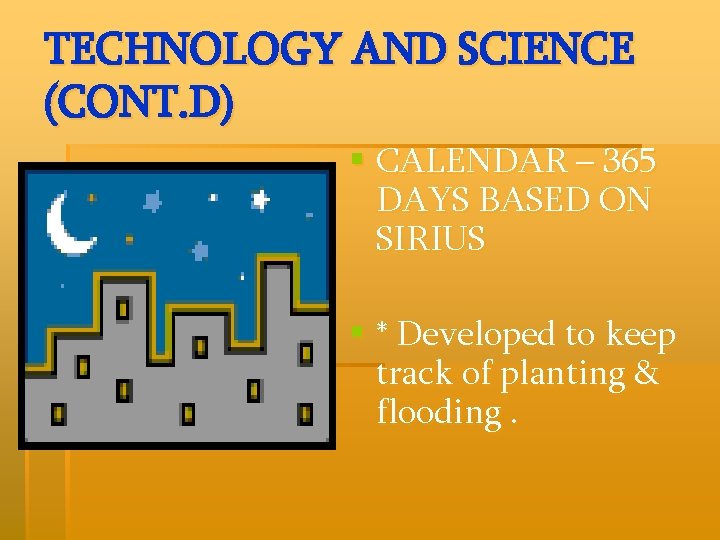 TECHNOLOGY AND SCIENCE (CONT.D)

CALENDAR – 365 DAYS BASED ON SIRIUS

* Developed to keep track of planting & flooding .